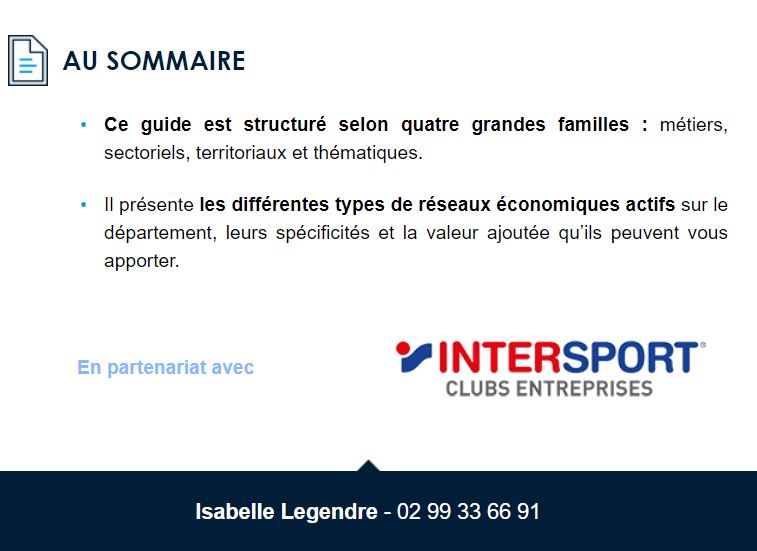 AU SOMMAIRE

• Ce guide est structuré selon quatre grandes familles : métiers, sectoriels, territoriaux et thématiques.

• Il présente les différentes types de réseaux économiques actifs sur le département, leurs spécificités et la valeur ajoutée qu'ils peuvent vous apporter.

En partenariat avec

INTERSPORT®
CLUBS ENTREPRISES

Isabelle Legendre - 02 99 33 66 91